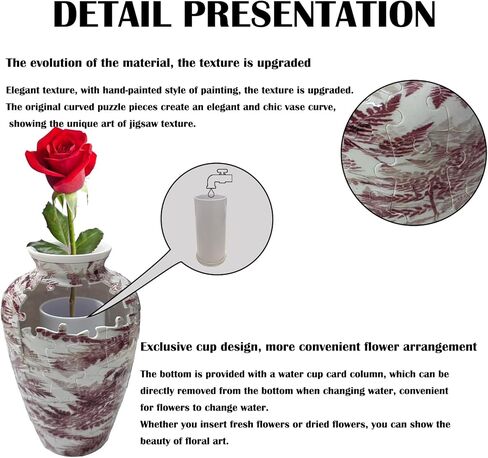 DETAIL PRESENTATION

The evolution of the material, the texture is upgraded

Elegant texture, with hand-painted style of painting, the texture is upgraded. The original curved puzzle pieces create an elegant and chic vase curve, showing the unique art of jigsaw texture.

Exclusive cup design, more convenient flower arrangement

The bottom is provided with a water cup card column, which can be directly removed from the bottom when changing water, convenient for flowers to change water.
Whether you insert fresh flowers or dried flowers, you can show the beauty of floral art.